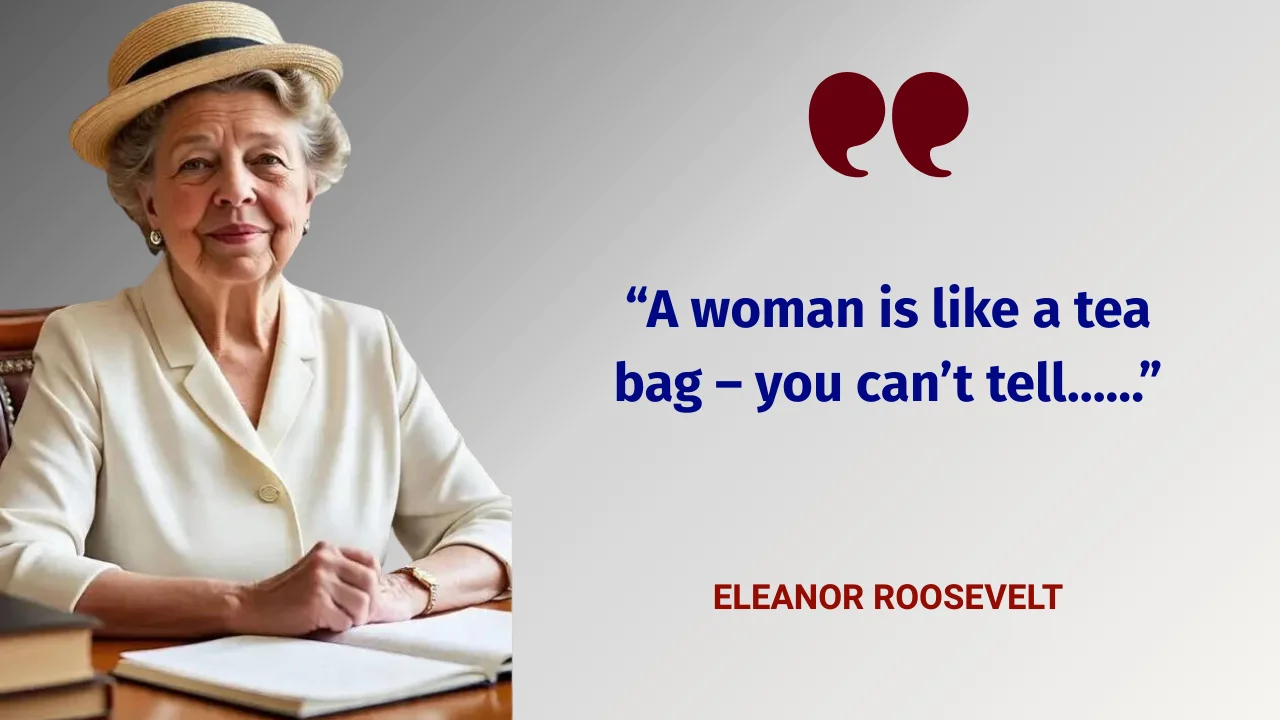 “A woman is like a tea bag – you can’t tell……”

ELEANOR ROOSEVELT